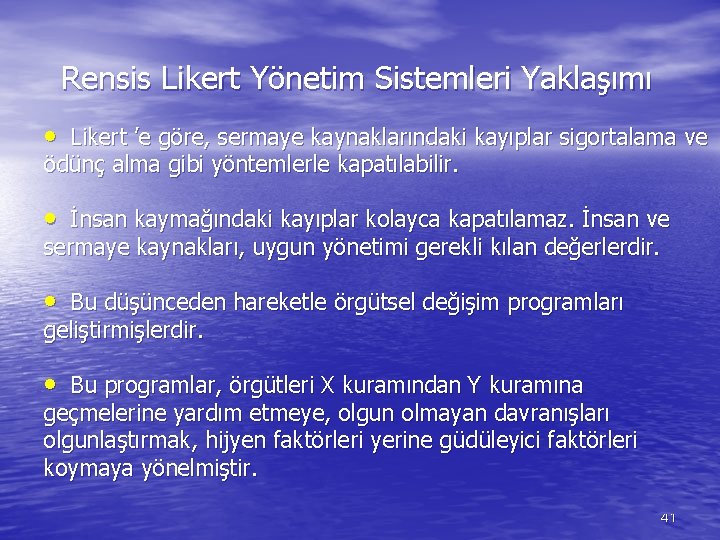 Rensis Likert Yönetim Sistemleri Yaklaşımı

• Likert 'e göre, sermaye kaynaklarındaki kayıplar sigortalama ve ödünç alma gibi yöntemlerle kapatılabilir.

• İnsan kaymağındaki kayıplar kolayca kapatılamaz. İnsan ve sermaye kaynakları, uygun yönetimi gerekli kılan değerlerdir.

• Bu düşünceden hareketle örgütsel değişim programları geliştirmişlerdir.

• Bu programlar, örgütleri X kuramından Y kuramına geçmelerine yardım etmeye, olgun olmayan davranışları olgunlaştırmak, hijyen faktörleri yerine güdüleyici faktörleri koymaya yönelmiştir.

41